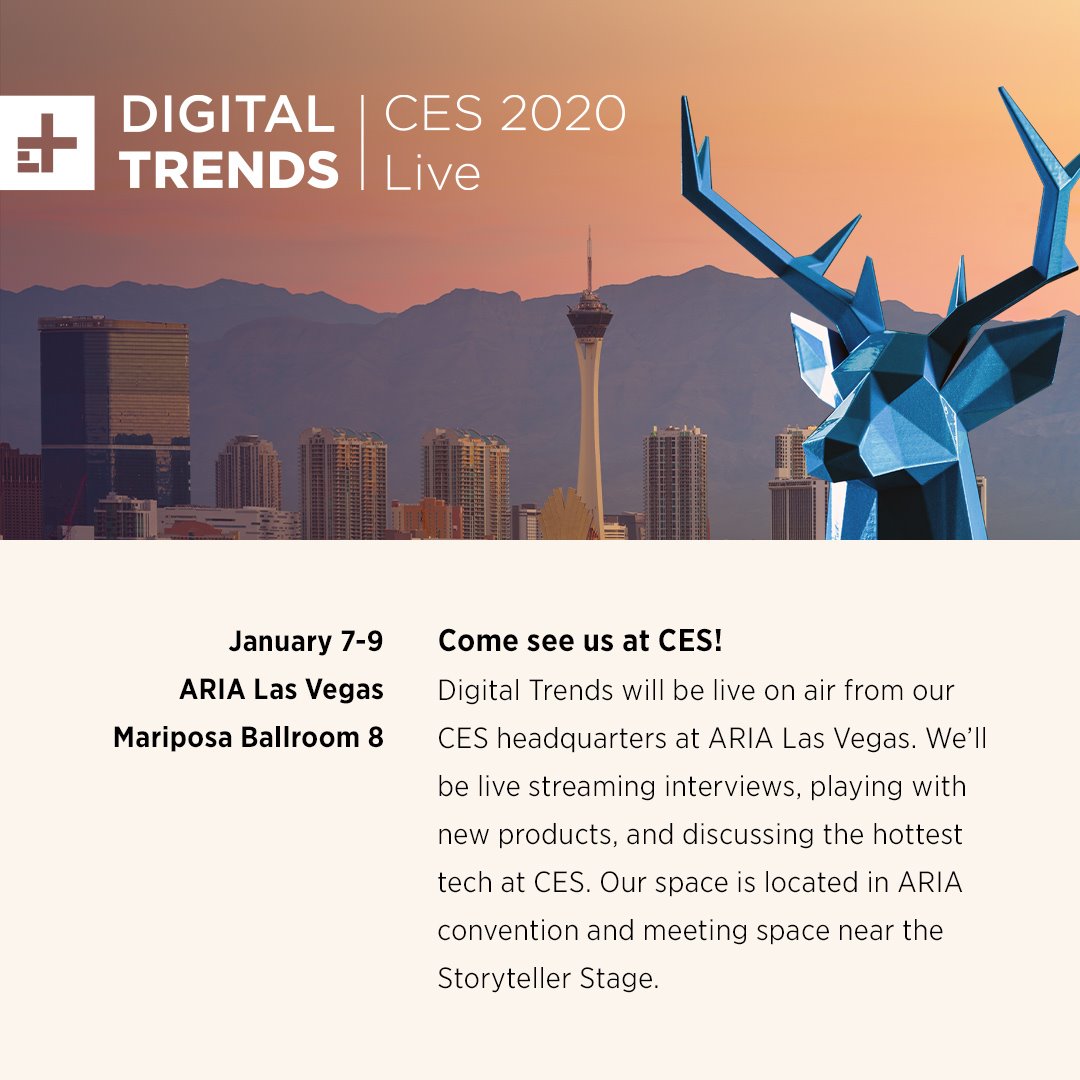 DIGITAL TRENDS | CES 2020 Live

January 7-9
ARIA Las Vegas
Mariposa Ballroom 8

Come see us at CES!
Digital Trends will be live on air from our CES headquarters at ARIA Las Vegas. We'll be live streaming interviews, playing with new products, and discussing the hottest tech at CES. Our space is located in ARIA convention and meeting space near the Storyteller Stage.